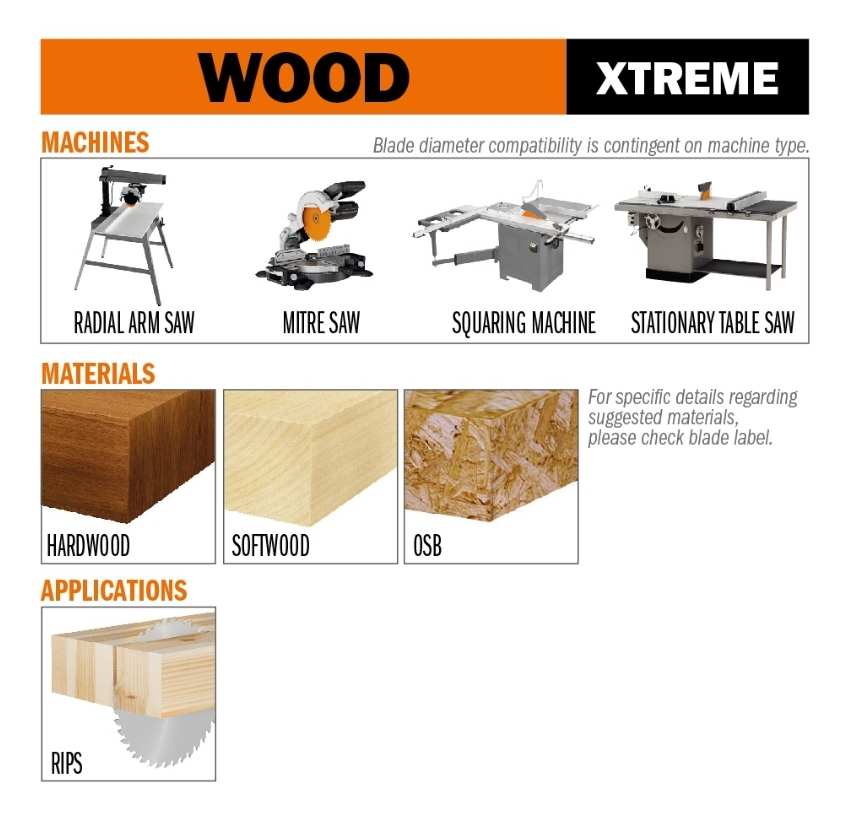 WOOD XTREME

MACHINES

Blade diameter compatibility is contingent on machine type.

RADIAL ARM SAW

MITRE SAW

SQUARING MACHINE

STATIONARY TABLE SAW

MATERIALS

HARDWOOD

SOFTWOOD

OSB

For specific details regarding suggested materials, please check blade label.

APPLICATIONS

RIPS